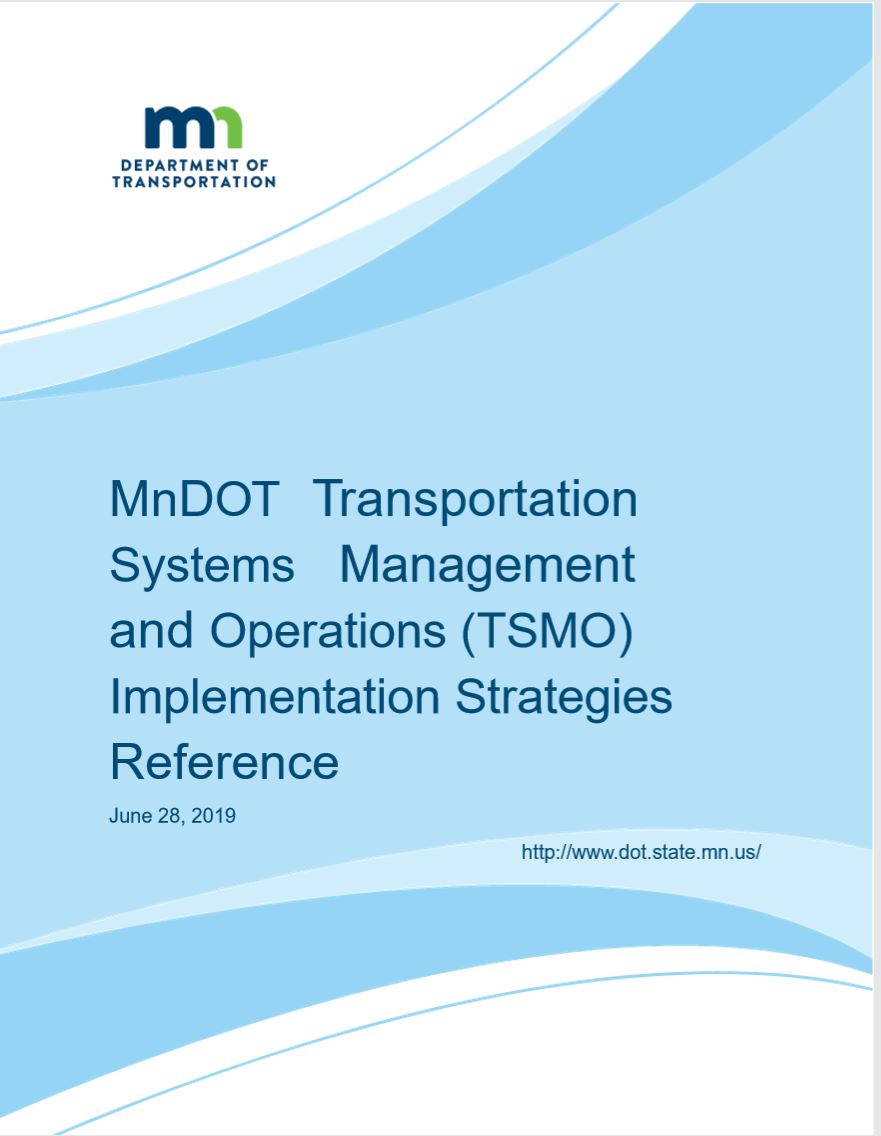 mn
DEPARTMENT OF TRANSPORTATION

MnDOT Transportation Systems Management and Operations (TSMO) Implementation Strategies Reference

June 28, 2019

http://www.dot.state.mn.us/